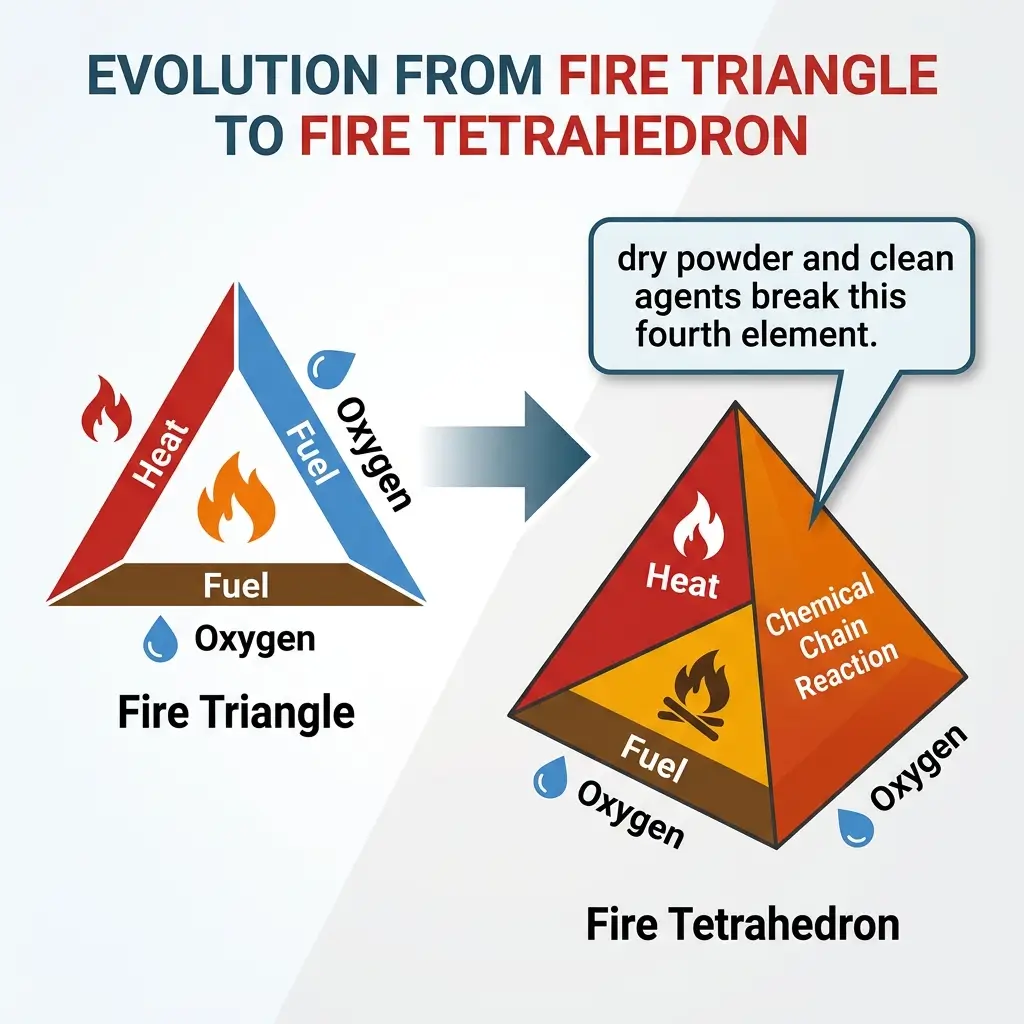 EVOLUTION FROM FIRE TRIANGLE TO FIRE TETRAHEDRON

Heat

Fuel

Oxygen

Fuel

Oxygen

Fire Triangle

dry powder and clean agents break this fourth element.

Heat

Chemical Chain Reaction

Fuel

Oxygen

Oxygen

Fire Tetrahedron